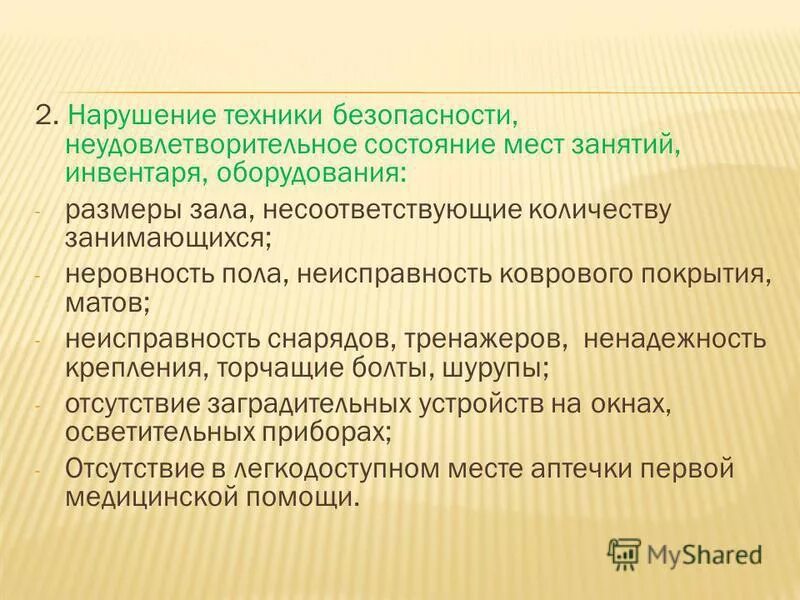 2. Нарушение техники безопасности, неудовлетворительное состояние мест занятий, инвентаря, оборудования:

- размеры зала, несоответствующие количеству занимающихся;
- неровность пола, неисправность коврового покрытия, матов;
- неисправность снарядов, тренажеров, ненадежность крепления, торчащие болты, шурупы;
- отсутствие заградительных устройств на окнах, осветительных приборах;
- Отсутствие в легкодоступном месте аптечки первой медицинской помощи.

MyShared